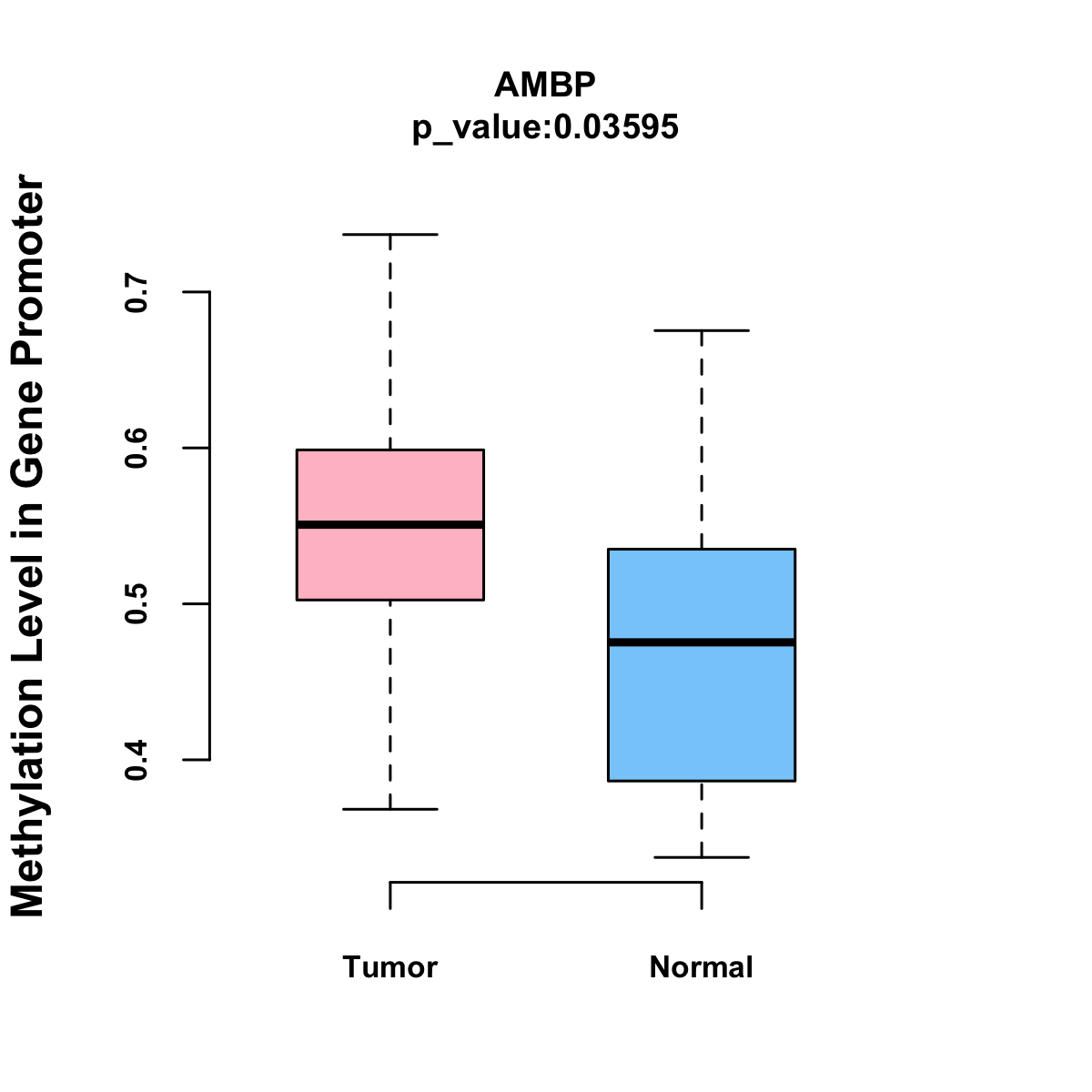 AMBP
p_value:0.03595

Methylation Level in Gene Promoter

0.7
0.6
0.5
0.4

Tumor
Normal